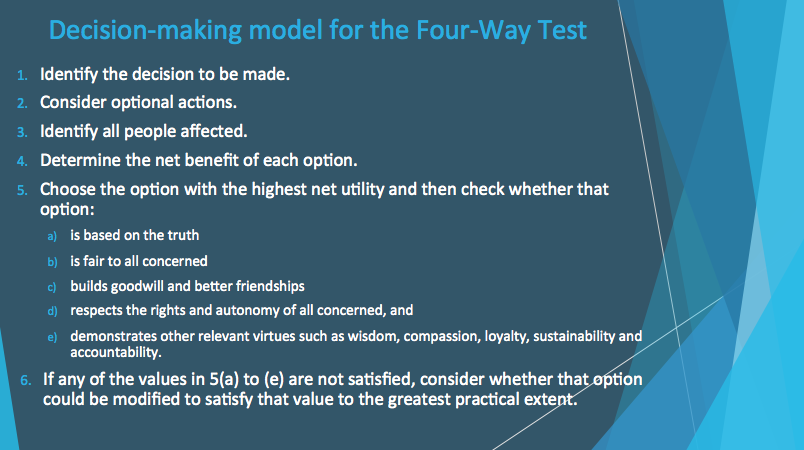 Decision-making model for the Four-Way Test

1. Identify the decision to be made.
2. Consider optional actions.
3. Identify all people affected.
4. Determine the net benefit of each option.
5. Choose the option with the highest net utility and then check whether that option:
a) is based on the truth
b) is fair to all concerned
c) builds goodwill and better friendships
d) respects the rights and autonomy of all concerned, and
e) demonstrates other relevant virtues such as wisdom, compassion, loyalty, sustainability and accountability.
6. If any of the values in 5(a) to (e) are not satisfied, consider whether that option could be modified to satisfy that value to the greatest practical extent.